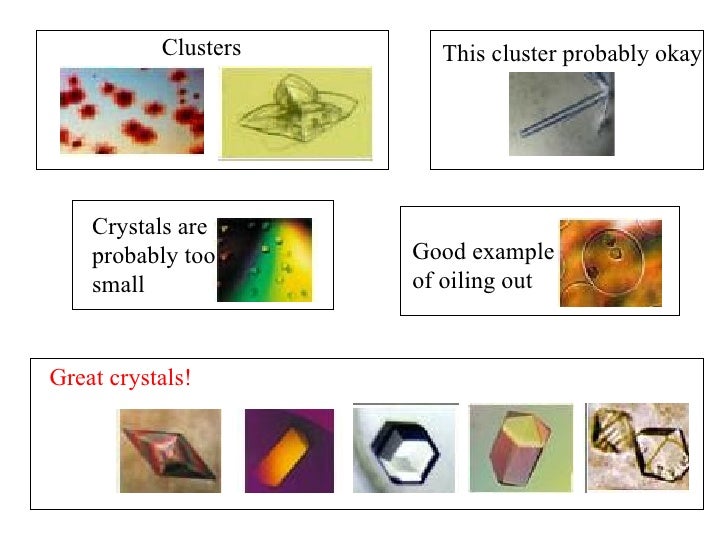 Clusters

This cluster probably okay

Crystals are probably too small

Good example of oiling out

Great crystals!